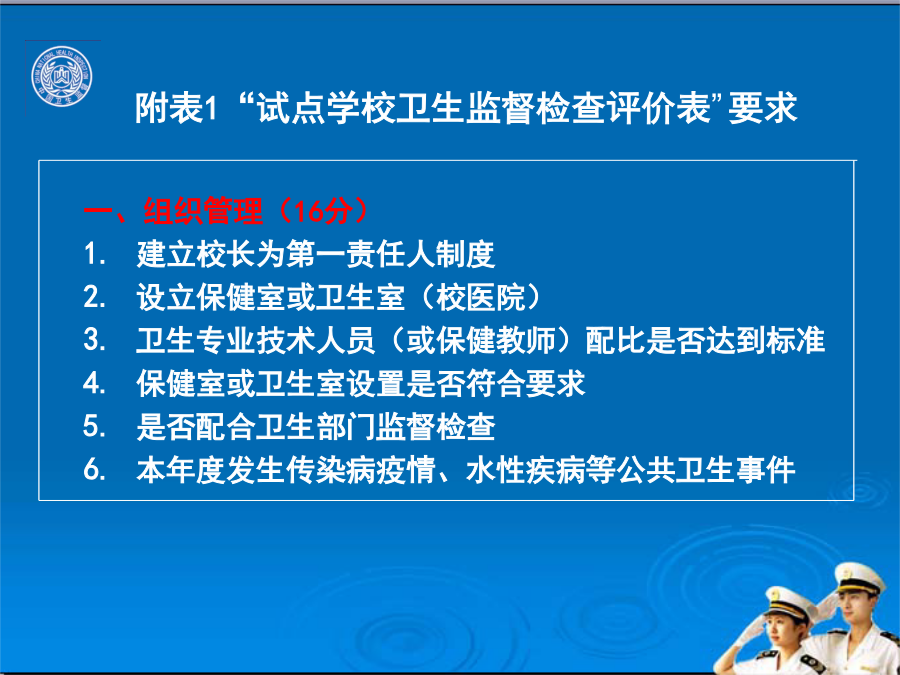 附表1 “试点学校卫生监督检查评价表”要求

一、组织管理（16分）

1. 建立校长为第一责任人制度
2. 设立保健室或卫生室（校医院）
3. 卫生专业技术人员（或保健教师）配比是否达到标准
4. 保健室或卫生室设置是否符合要求
5. 是否配合卫生部门监督检查
6. 本年度发生传染病疫情、水性疾病等公共卫生事件